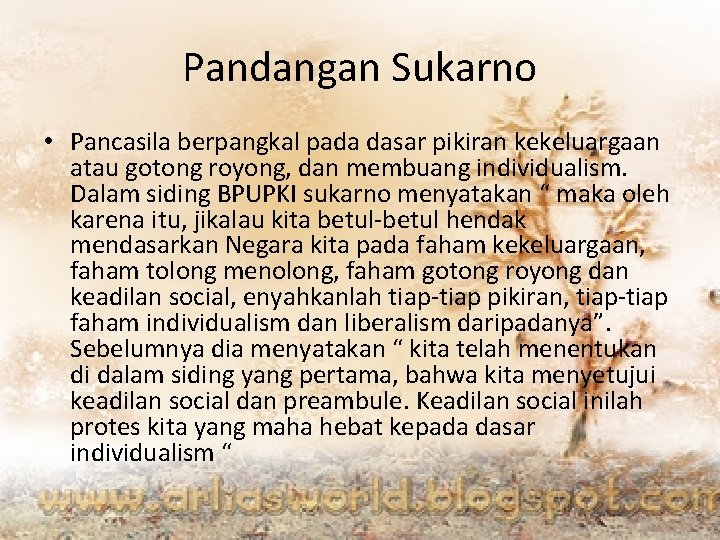 Pandangan Sukarno

• Pancasila berpangkal pada dasar pikiran kekeluargaan atau gotong royong, dan membuang individualism. Dalam siding BPUPKI sukarno menyatakan “ maka oleh karena itu, jikalau kita betul-betul hendak mendasarkan Negara kita pada faham kekeluargaan, faham tolong menolong, faham gotong royong dan keadilan social, enyahkanlah tiap-tiap pikiran, tiap-tiap faham individualism dan liberalism daripadanya”. Sebelumnya dia menyatakan “ kita telah menentukan di dalam siding yang pertama, bahwa kita menyetujui keadilan social dan preambule. Keadilan social inilah protes kita yang maha hebat kepada dasar individualism “

www.arliasworld.blogspot.com